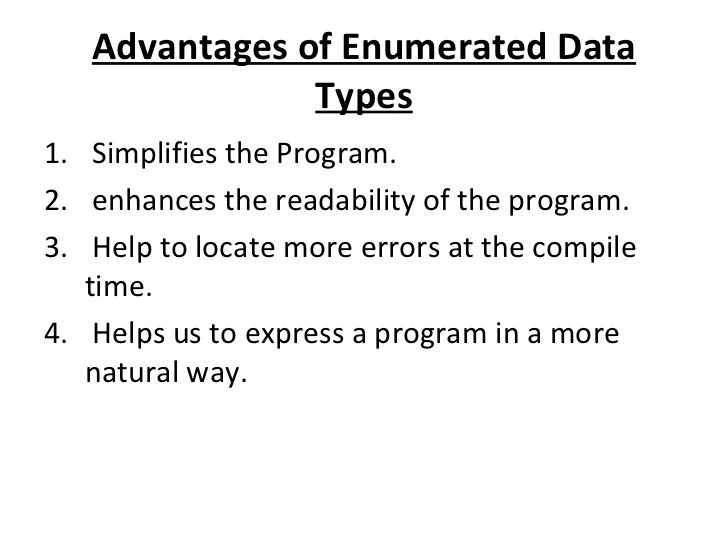 Advantages of Enumerated Data Types

1. Simplifies the Program.
2. enhances the readability of the program.
3. Help to locate more errors at the compile time.
4. Helps us to express a program in a more natural way.